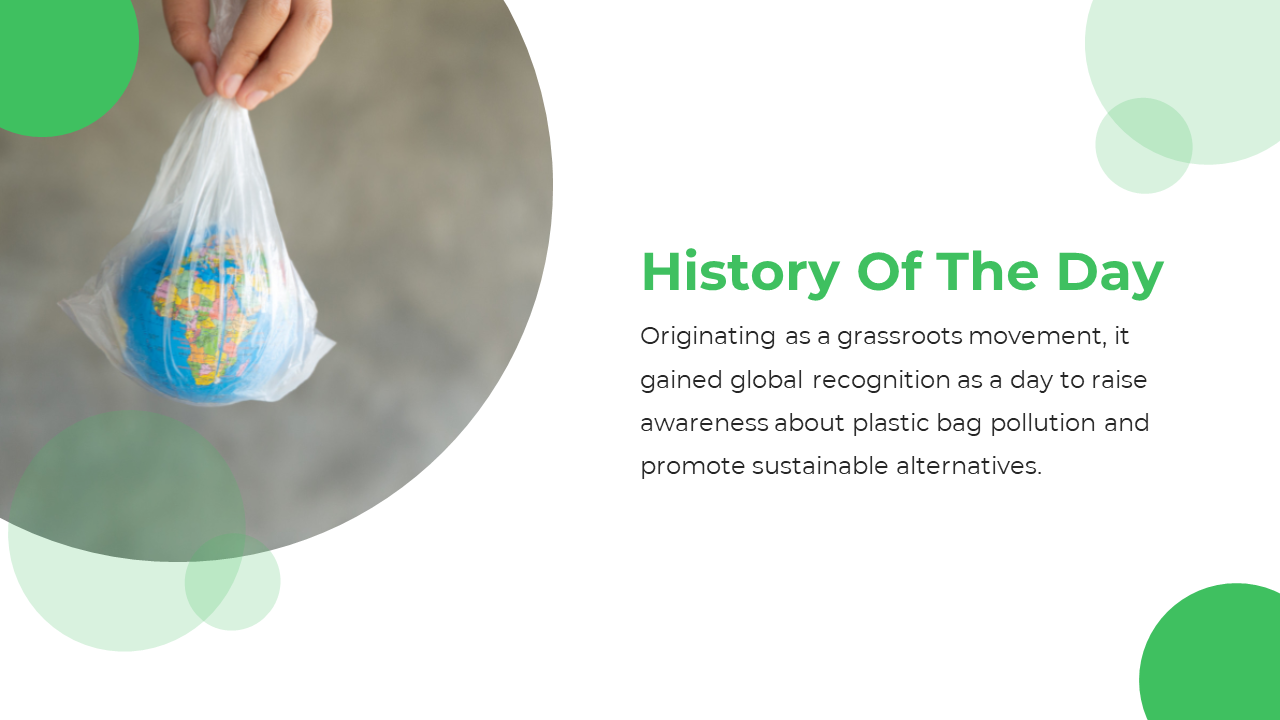 History Of The Day

Originating as a grassroots movement, it gained global recognition as a day to raise awareness about plastic bag pollution and promote sustainable alternatives.